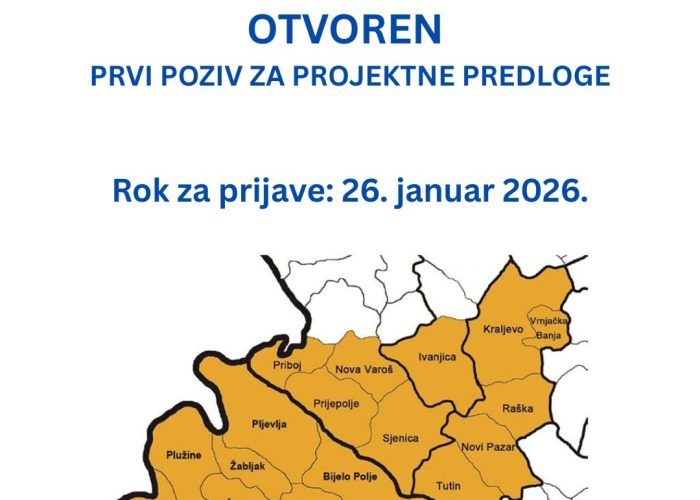 OTVOREN
PRVI POZIV ZA PROJEKTNE PREDLOGE

Rok za prijave: 26. januar 2026.

Kraljevo
Vrnjačka Banja
Priboj
Nova Varoš
Ivanjica
Prijepolje
Raška
Pljevlja
Sjenica
Novi Pazar
Plužine
Žabljak
Bijelo Polje
Tutin